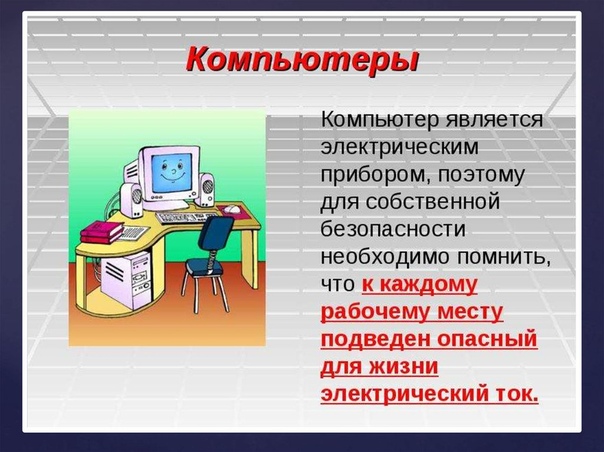 Компьютеры

Компьютер является электрическим прибором, поэтому для собственной безопасности необходимо помнить, что к каждому рабочему месту подведен опасный для жизни электрический ток.